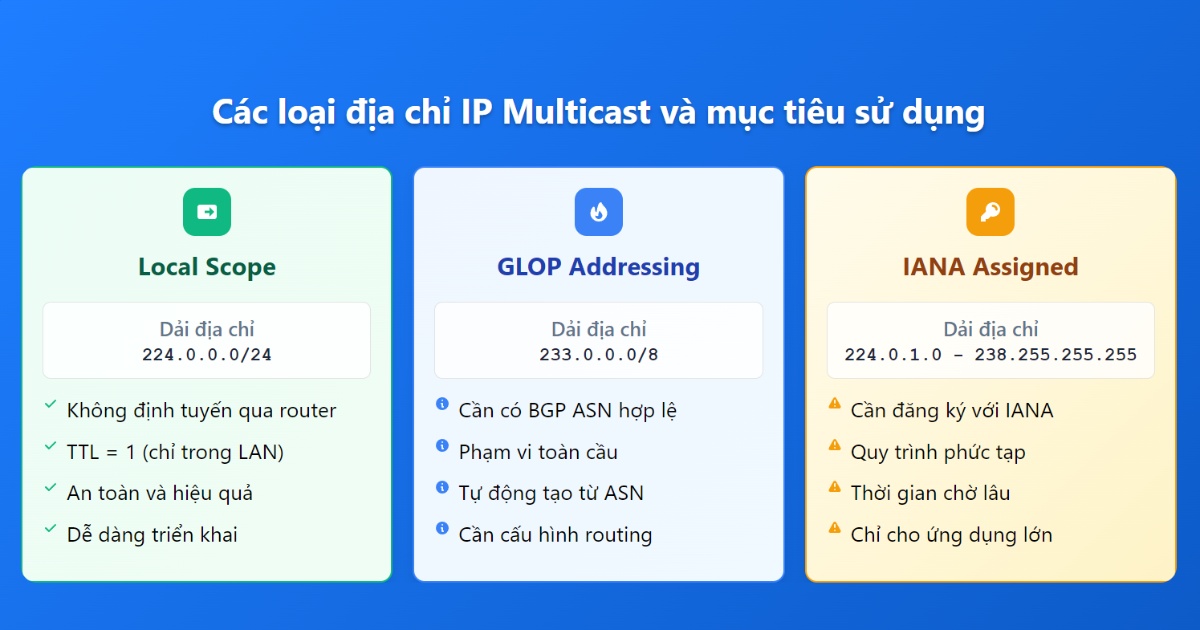 Các loại địa chỉ IP Multicast và mục tiêu sử dụng

Local Scope

Dải địa chỉ
224.0.0.0/24

Không định tuyến qua router
TTL = 1 (chỉ trong LAN)
An toàn và hiệu quả
Dễ dàng triển khai

GLOP Addressing

Dải địa chỉ
233.0.0.0/8

Cần có BGP ASN hợp lệ
Phạm vi toàn cầu
Tự động tạo từ ASN
Cần cấu hình routing

IANA Assigned

Dải địa chỉ
224.0.1.0 – 238.255.255.255

Cần đăng ký với IANA
Quy trình phức tạp
Thời gian chờ lâu
Chỉ cho ứng dụng lớn